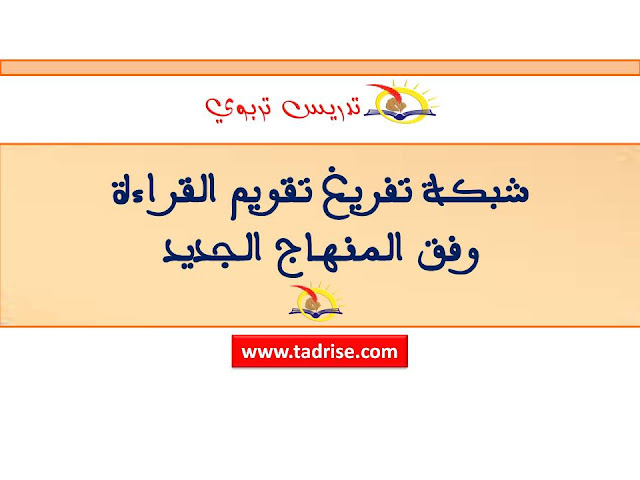 تدريس تربوي

شبكة تفريغ تقويم القراءة
وفق المنهاج الجديد

www.tadrise.com